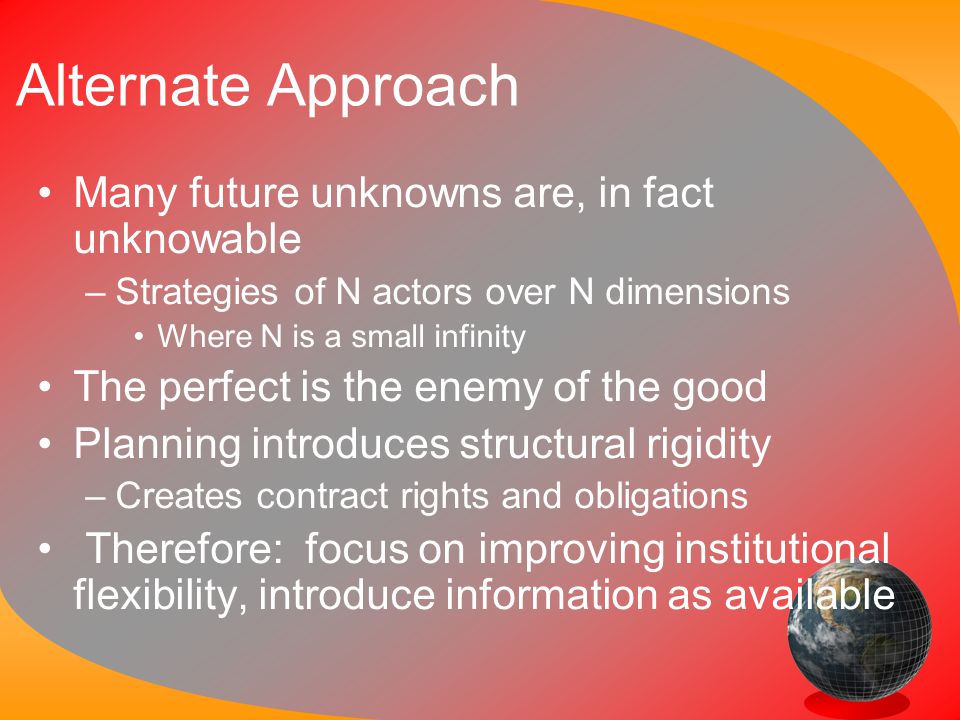 Alternate Approach

• Many future unknowns are, in fact unknowable

– Strategies of N actors over N dimensions

• Where N is a small infinity

• The perfect is the enemy of the good

• Planning introduces structural rigidity

– Creates contract rights and obligations

• Therefore: focus on improving institutional flexibility, introduce information as available